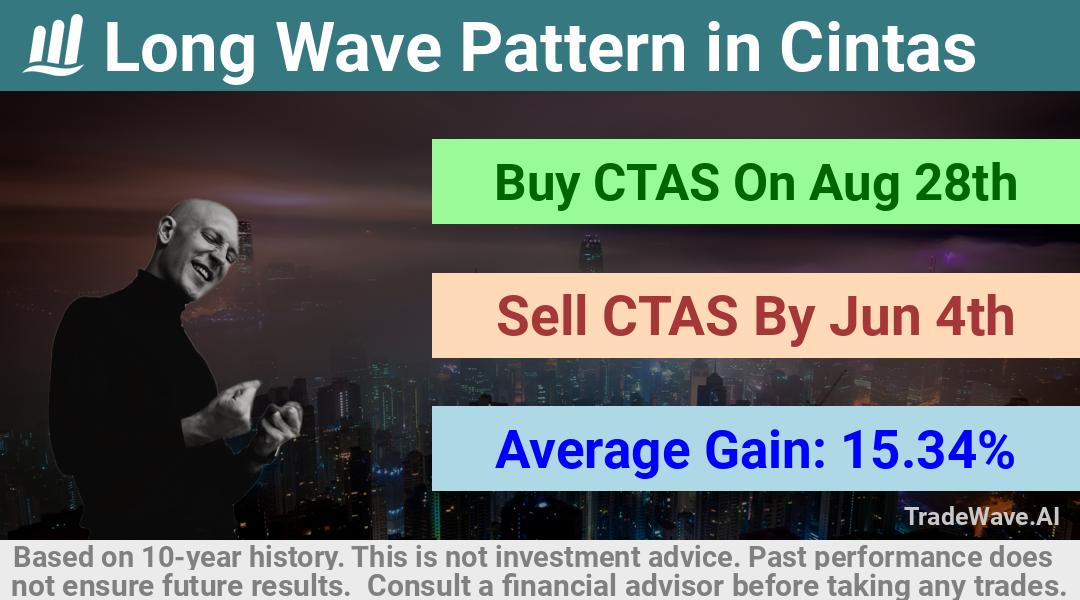 Long Wave Pattern in Cintas

Buy CTAS On Aug 28th

Sell CTAS By Jun 4th

Average Gain: 15.34%

TradeWave.AI

Based on 10-year history. This is not investment advice. Past performance does not ensure future results. Consult a financial advisor before taking any trades.